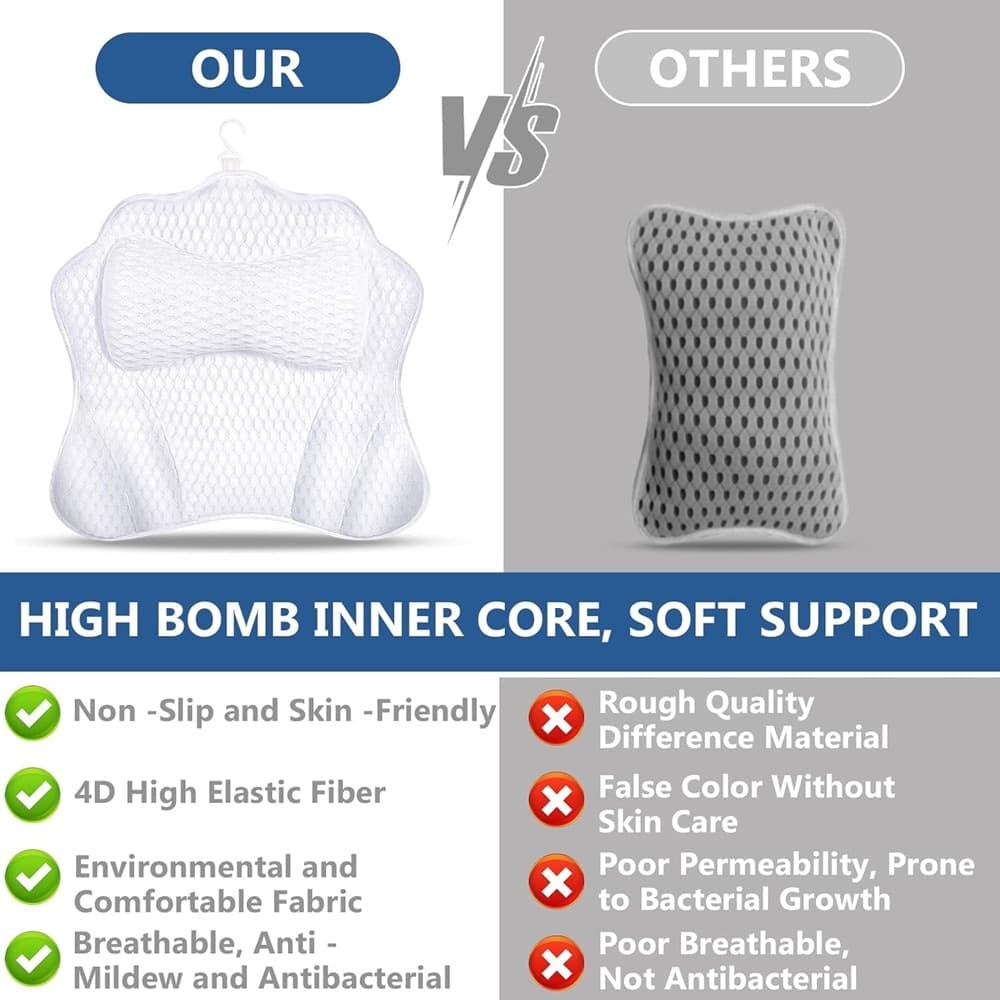 OUR

VS

OTHERS

HIGH BOMB INNER CORE, SOFT SUPPORT

Non -Slip and Skin -Friendly

4D High Elastic Fiber

Environmental and Comfortable Fabric

Breathable, Anti - Mildew and Antibacterial

Rough Quality Difference Material

False Color Without Skin Care

Poor Permeability, Prone to Bacterial Growth

Poor Breathable, Not Antibacterial